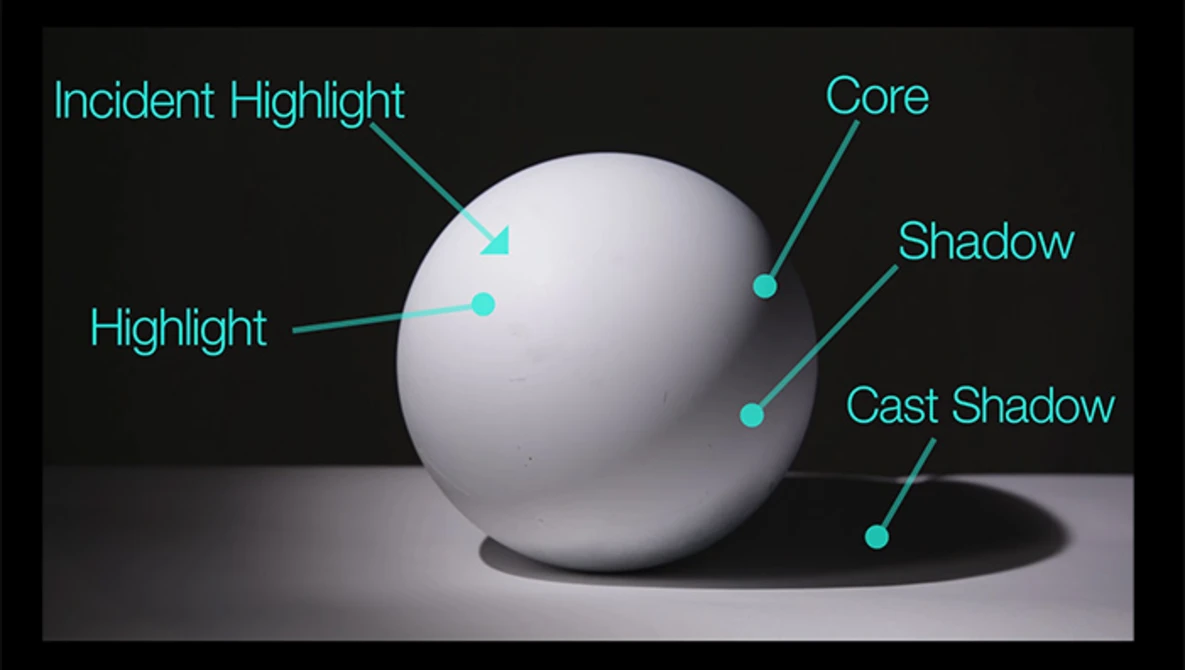 Incident Highlight
Core
Shadow
Highlight
Cast Shadow